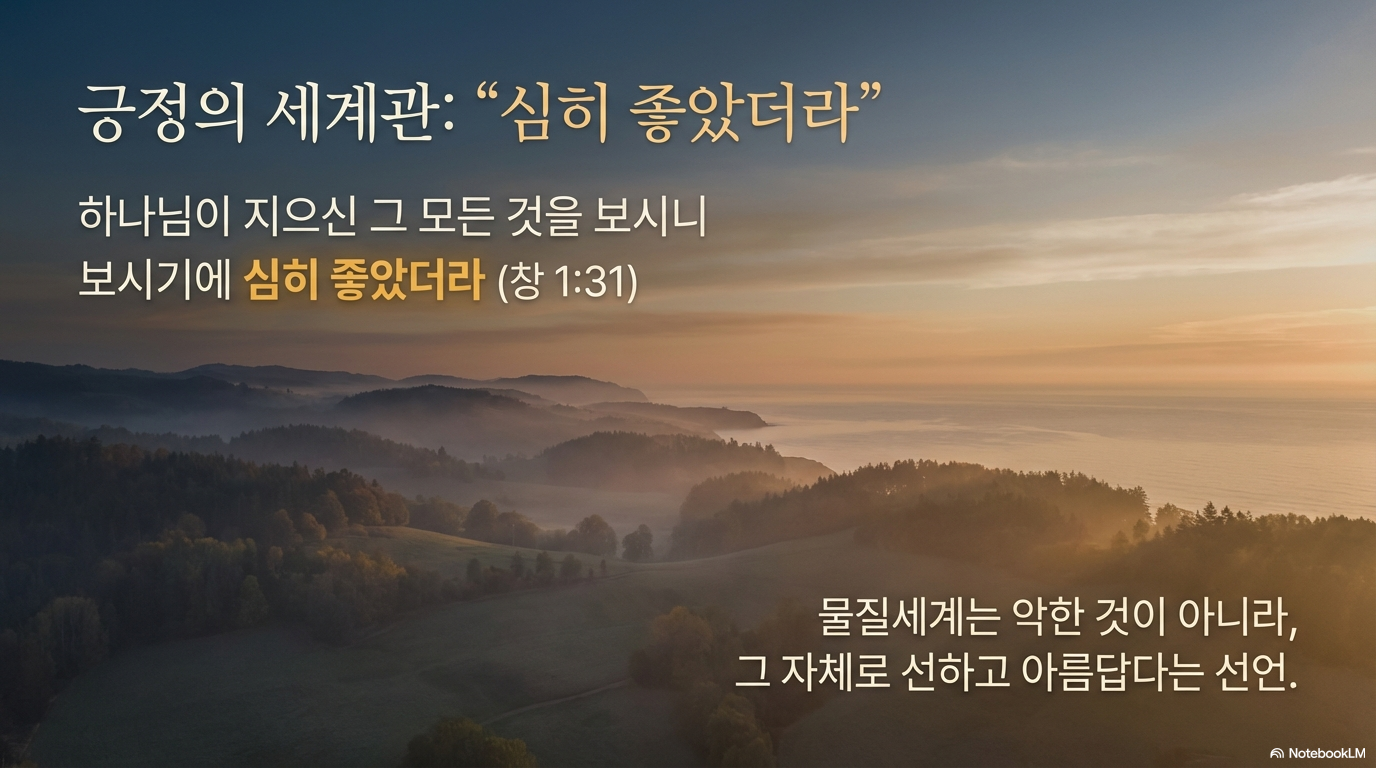 긍정의 세계관: “심히 좋았더라”

하나님이 지으신 그 모든 것을 보시니
보시기에 심히 좋았더라 (창 1:31)

물질세계는 악한 것이 아니라,
그 자체로 선하고 아름답다는 선언.

NotebookLM